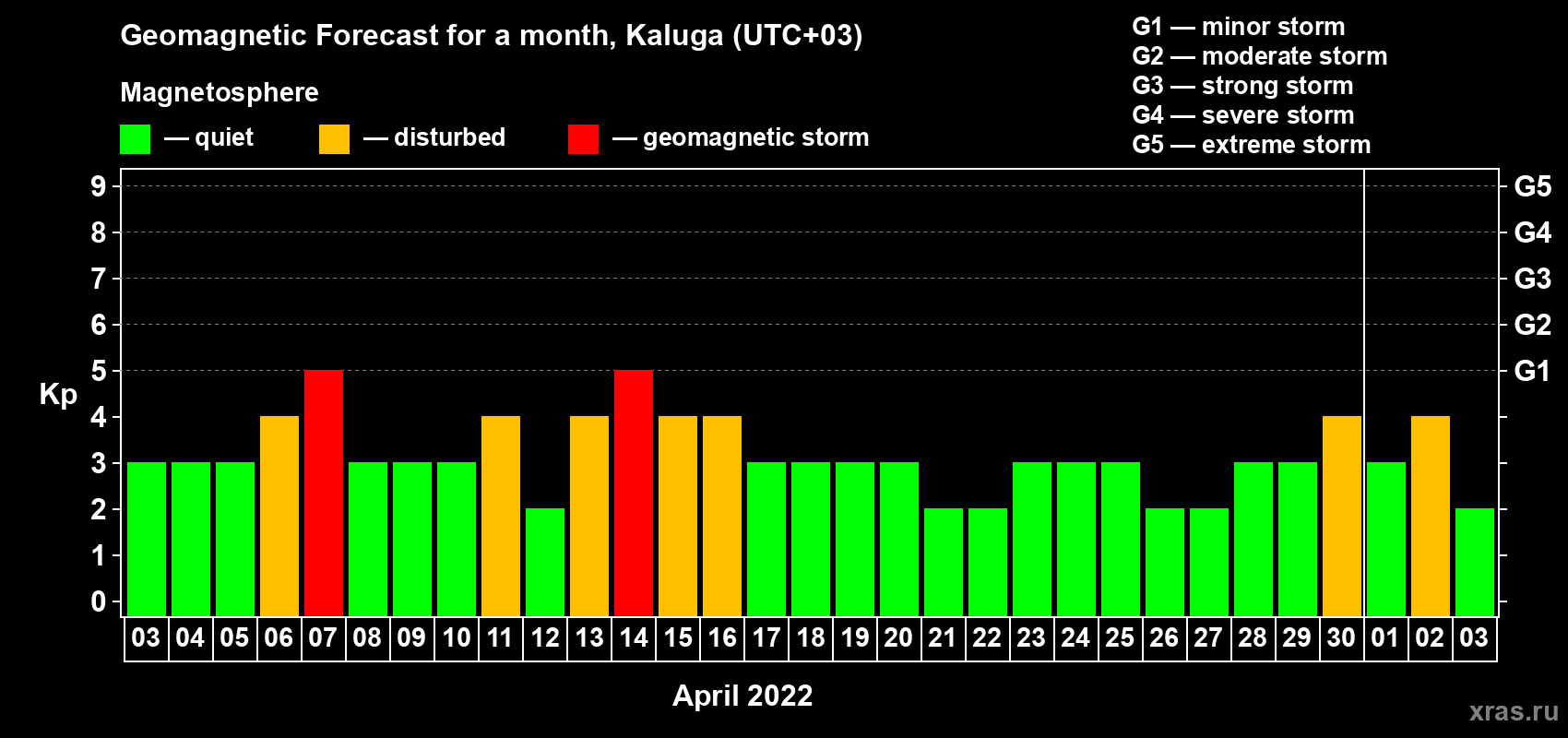 Geomagnetic Forecast for a month, Kaluga (UTC+03)

Magnetosphere

— quiet — disturbed — geomagnetic storm

G1 — minor storm
G2 — moderate storm
G3 — strong storm
G4 — severe storm
G5 — extreme storm

Kp

9
8
7
6
5
4
3
2
1
0

G5
G4
G3
G2
G1

03 04 05 06 07 08 09 10 11 12 13 14 15 16 17 18 19 20 21 22 23 24 25 26 27 28 29 30 01 02 03

April 2022

xras.ru